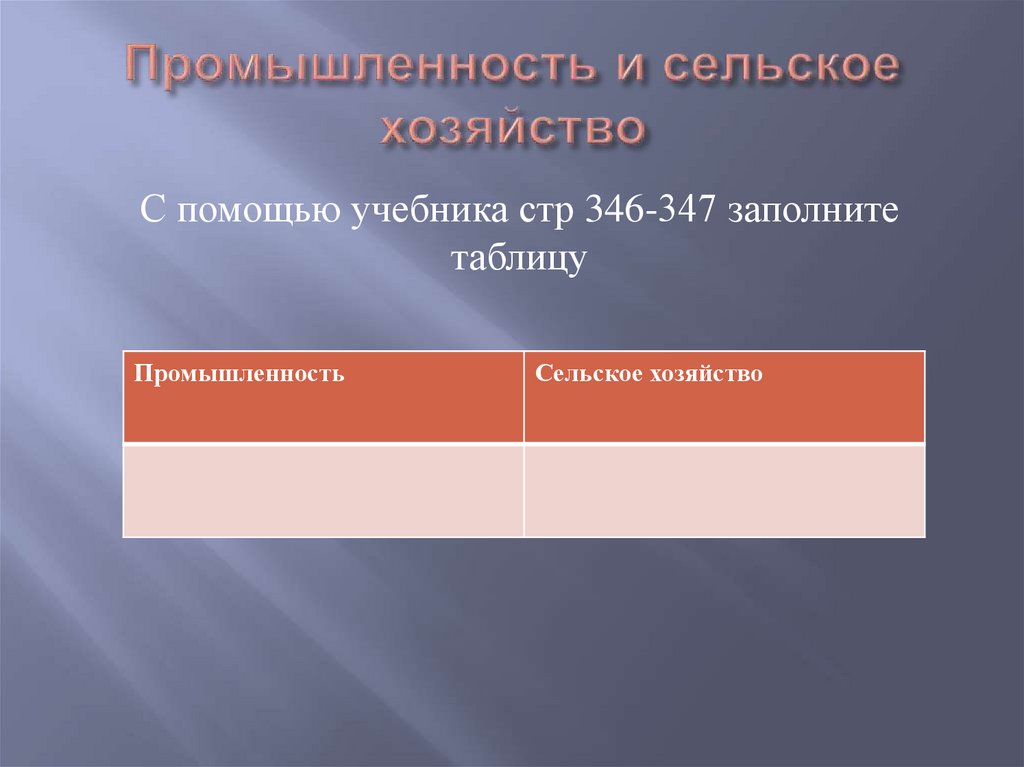 Промышленность и сельское хозяйство

С помощью учебника стр 346-347 заполните таблицу

| Промышленность | Сельское хозяйство |
|---|---|
| | |